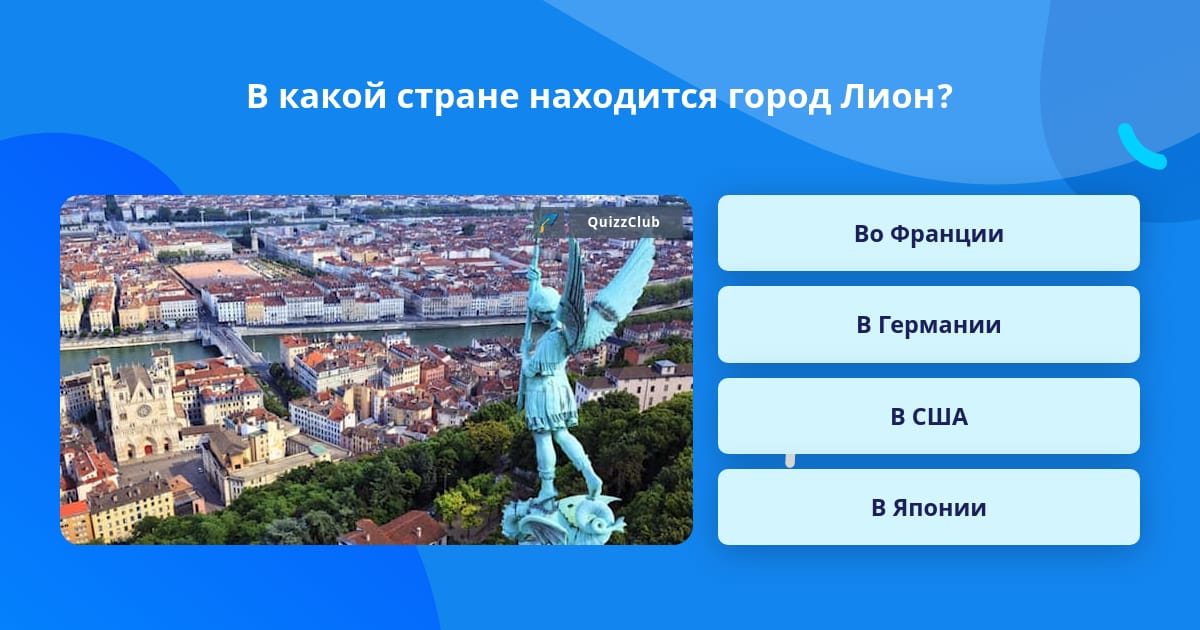 В какой стране находится город Лион?

QuizzClub

Во Франции

В Германии

В США

В Японии